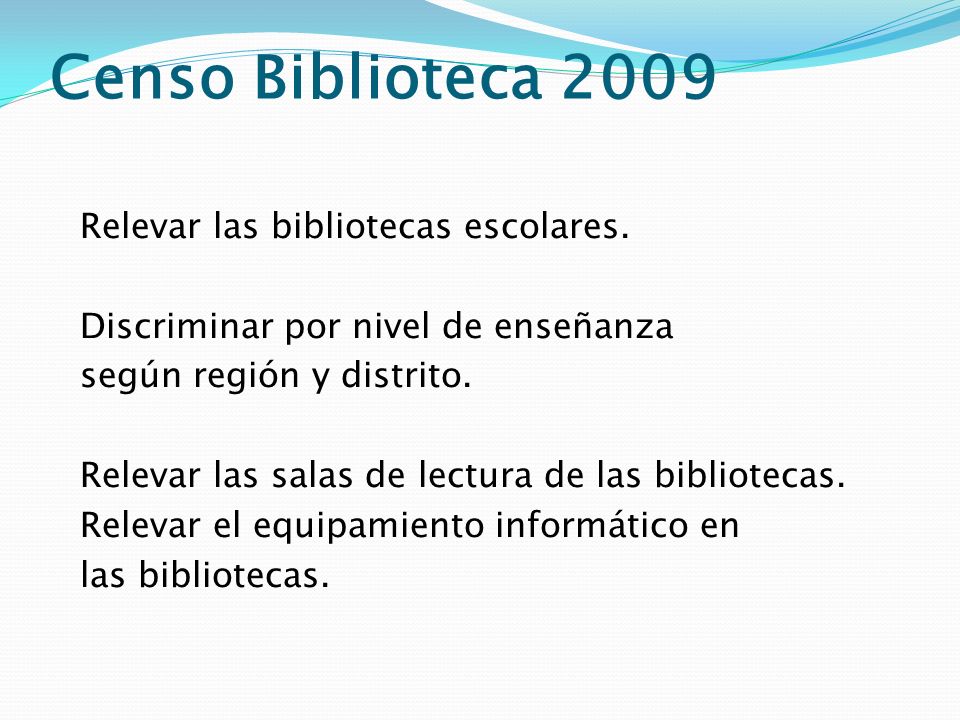 Censo Biblioteca 2009

Relevar las bibliotecas escolares.

Discriminar por nivel de enseñanza según región y distrito.

Relevar las salas de lectura de las bibliotecas.
Relevar el equipamiento informático en las bibliotecas.